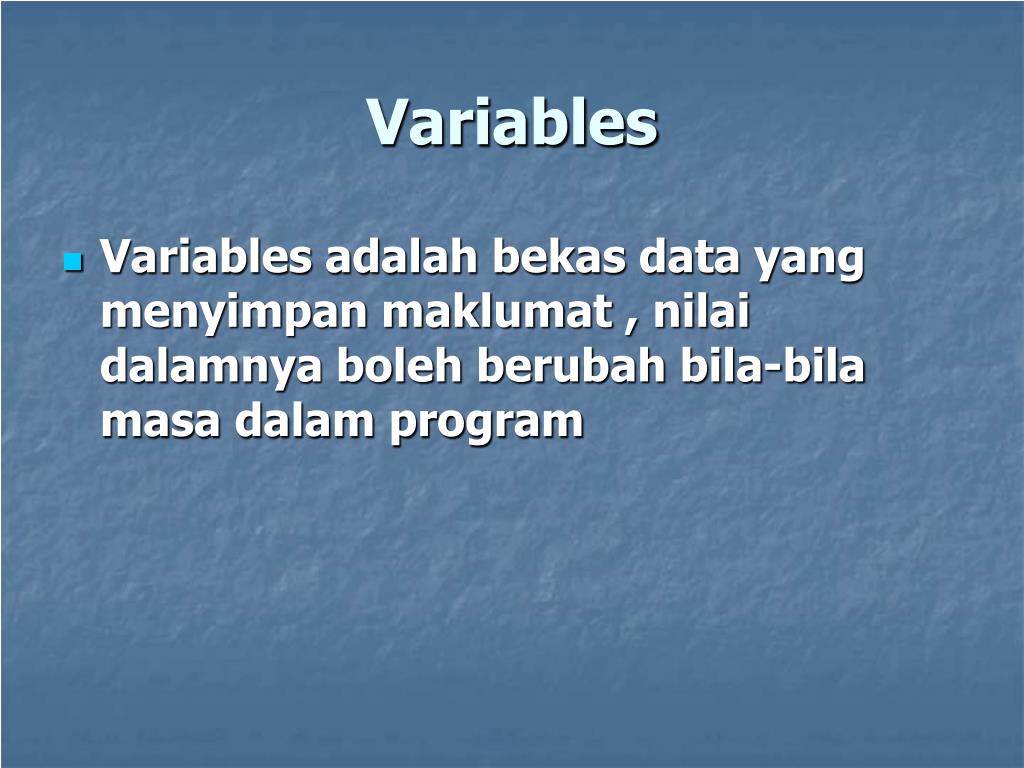 Variables

Variables adalah bekas data yang menyimpan maklumat , nilai dalamnya boleh berubah bila-bila masa dalam program